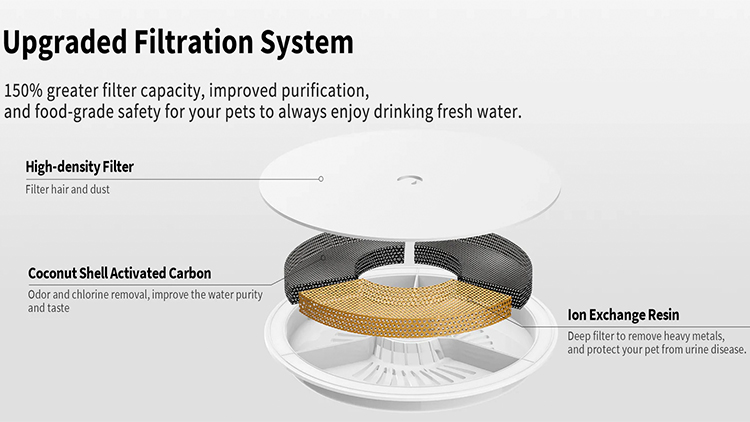 Upgraded Filtration System

150% greater filter capacity, improved purification, and food-grade safety for your pets to always enjoy drinking fresh water.

High-density Filter

Filter hair and dust

Coconut Shell Activated Carbon

Odor and chlorine removal, improve the water purity and taste

Ion Exchange Resin

Deep filter to remove heavy metals, and protect your pet from urine disease.